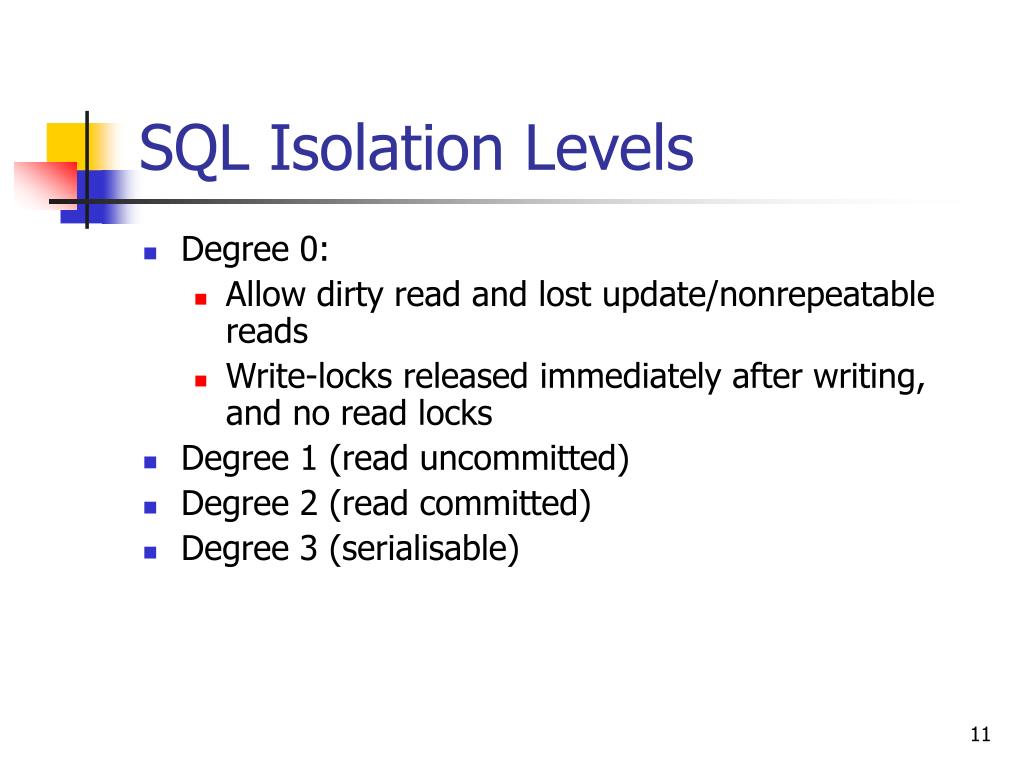 SQL Isolation Levels

- Degree 0:
  - Allow dirty read and lost update/nonrepeatable reads
  - Write-locks released immediately after writing, and no read locks
- Degree 1 (read uncommitted)
- Degree 2 (read committed)
- Degree 3 (serialisable)

11